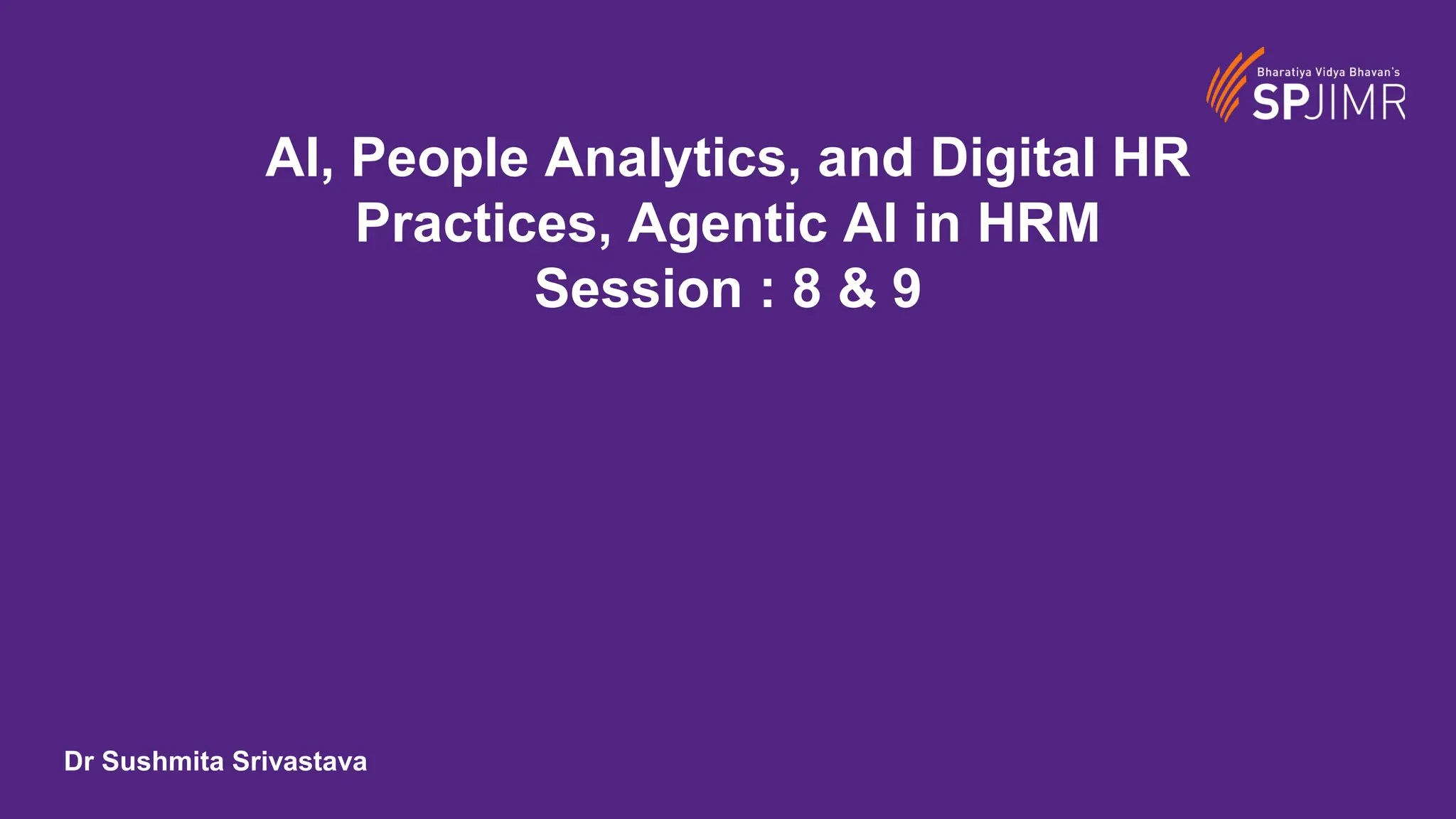 Bharatiya Vidya Bhavan's
SPJIMR

AI, People Analytics, and Digital HR Practices, Agentic AI in HRM
Session : 8 & 9

Dr Sushmita Srivastava